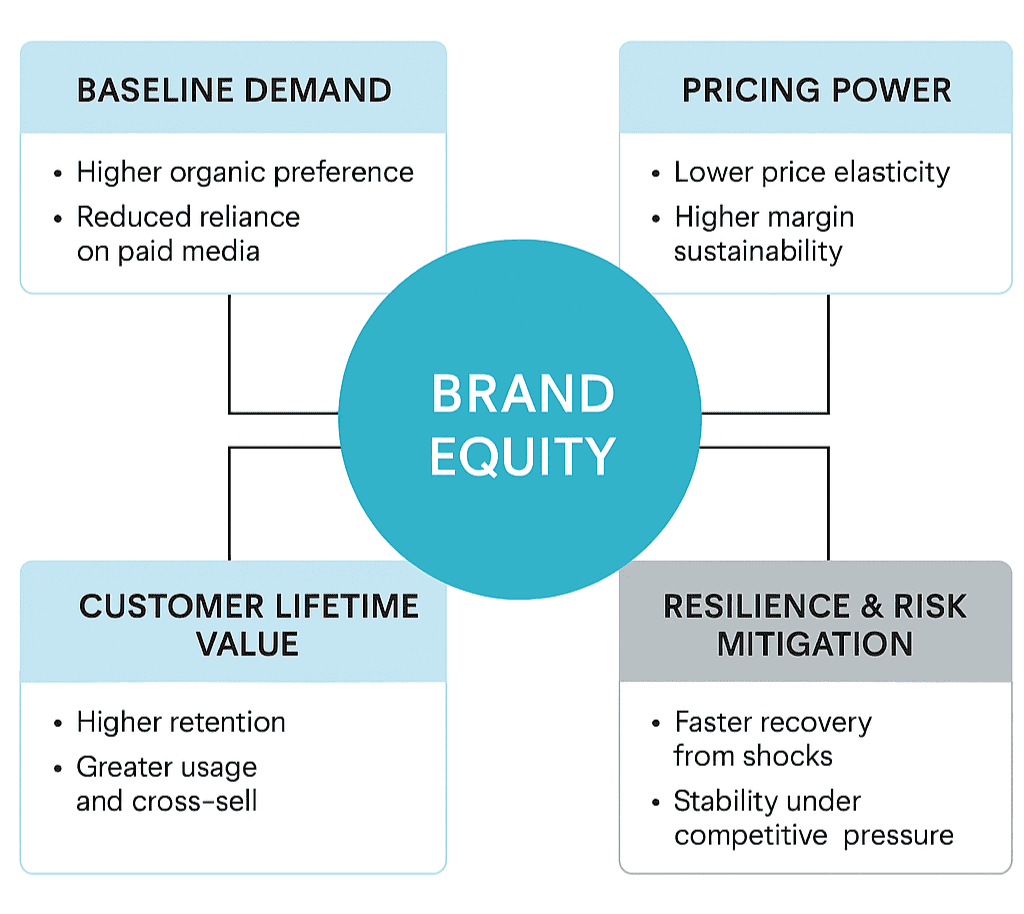 BASELINE DEMAND

• Higher organic preference
• Reduced reliance on paid media

PRICING POWER

• Lower price elasticity
• Higher margin sustainability

BRAND EQUITY

CUSTOMER LIFETIME VALUE

• Higher retention
• Greater usage and cross-sell

RESILIENCE & RISK MITIGATION

• Faster recovery from shocks
• Stability under competitive pressure